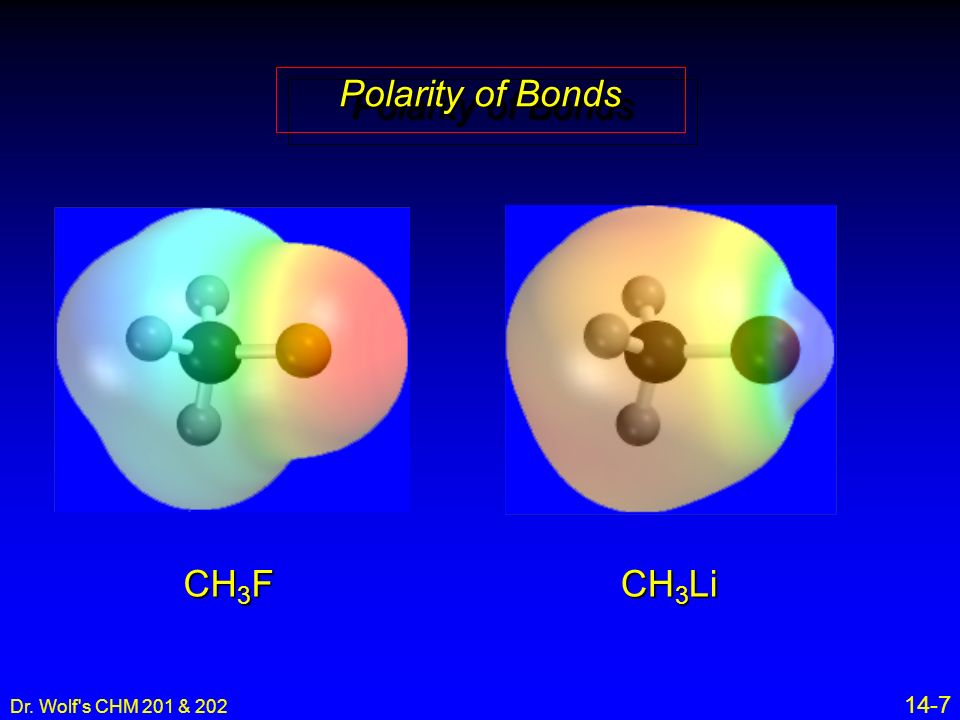 Polarity of Bonds

$CH_3F$

$CH_3Li$

Dr. Wolf's CHM 201 & 202

14-7